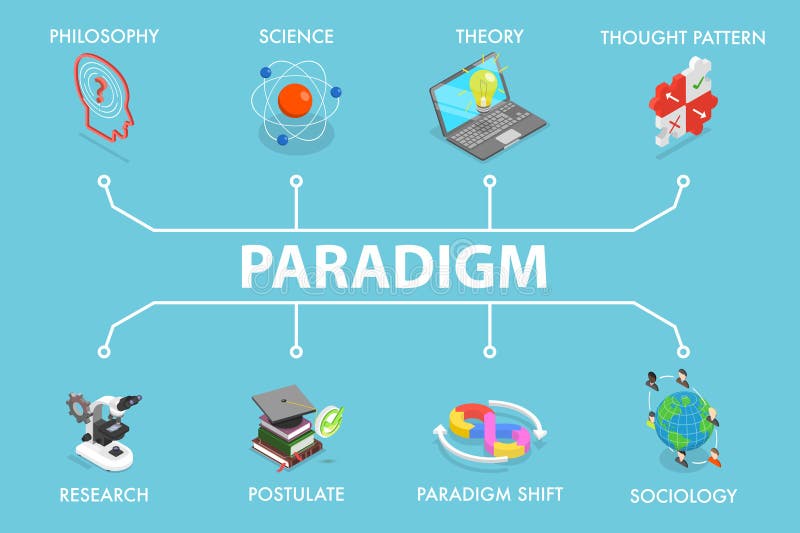 PHILOSOPHY
SCIENCE
THEORY
THOUGHT PATTERN

PARADIGM

dreamstime

RESEARCH
POSTULATE
PARADIGM SHIFT
SOCIOLOGY